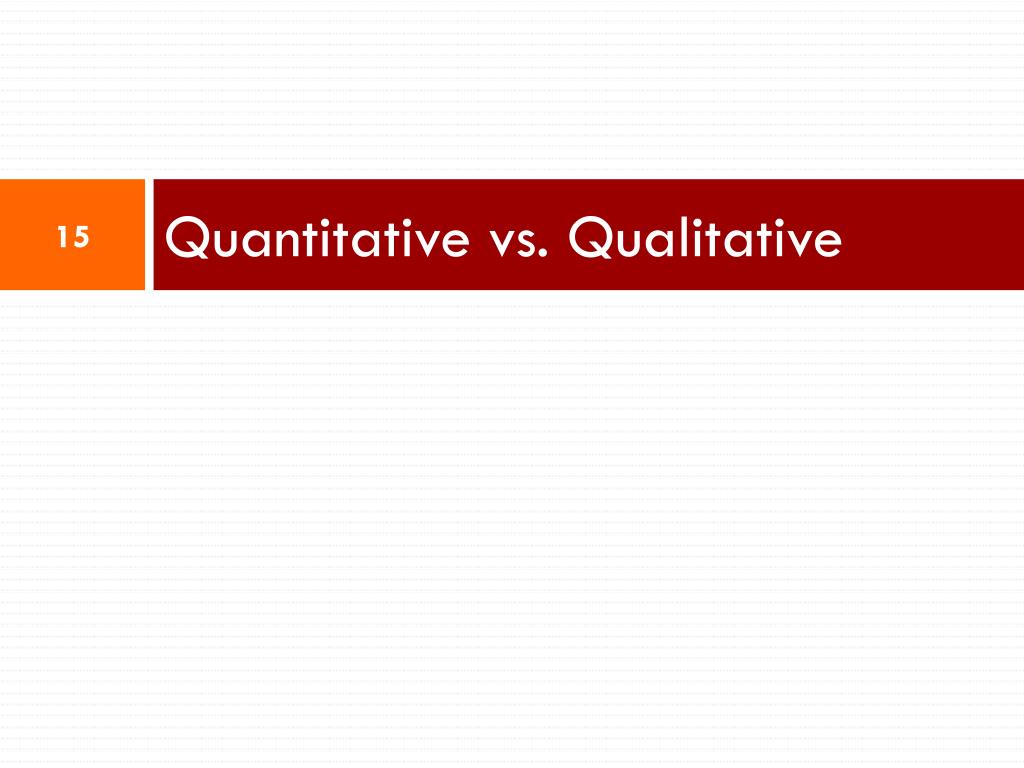 15

Quantitative vs. Qualitative